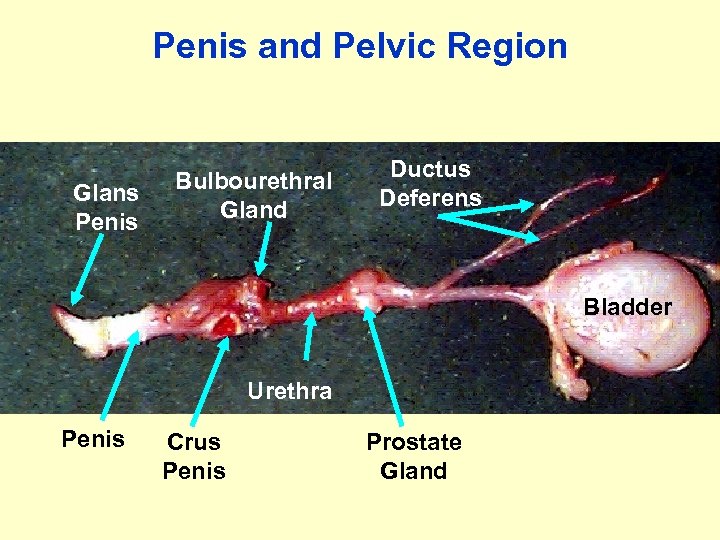 Penis and Pelvic Region

Glans Penis

Bulbourethral Gland

Ductus Deferens

Bladder

Urethra

Penis

Crus Penis

Prostate Gland